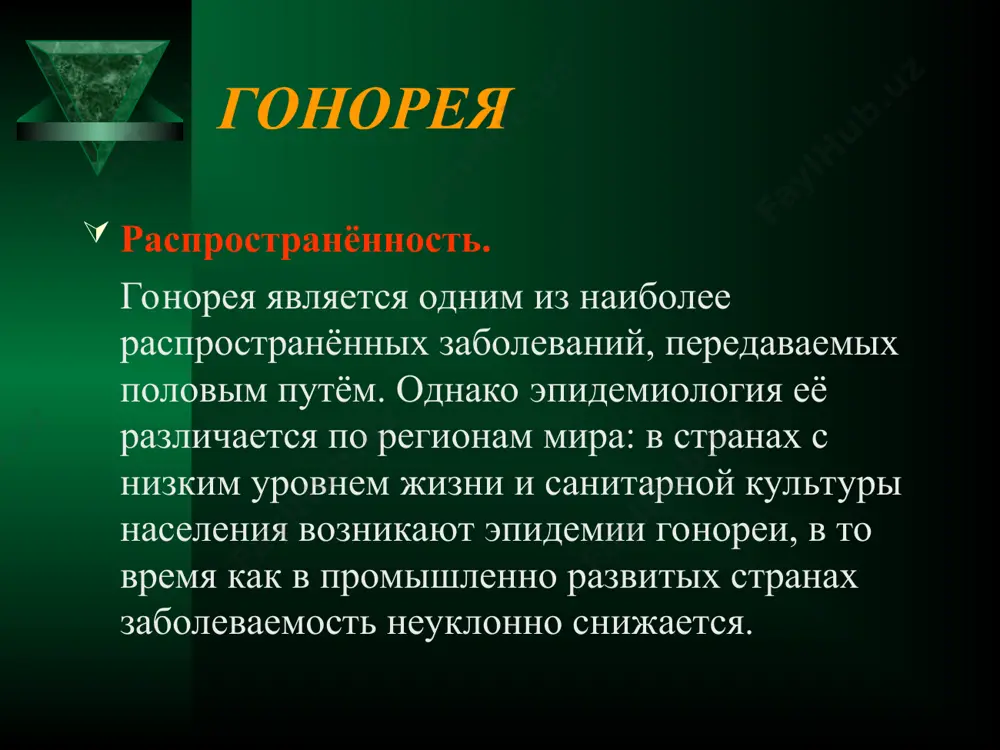 ГОНОРЕЯ

Fayllhub.uz

Распространённость.

Гонорея является одним из наиболее распространённых заболеваний, передаваемых половым путём. Однако эпидемиология её различается по регионам мира: в странах с низким уровнем жизни и санитарной культуры населения возникают эпидемии гонореи, в то время как в промышленно развитых странах заболеваемость неуклонно снижается.